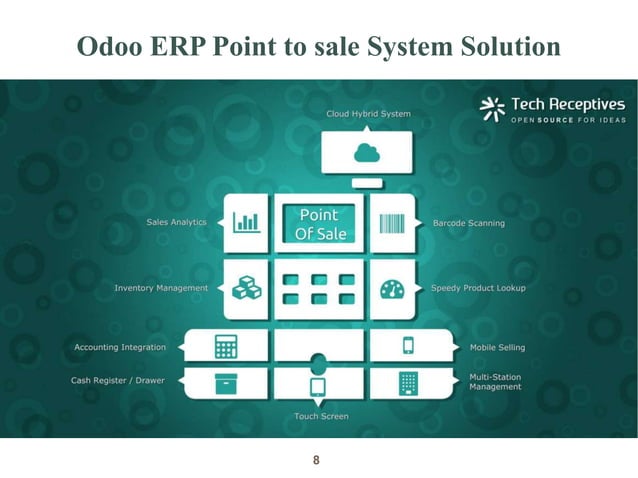 Odoo ERP Point to sale System Solution

Tech Receptives
OPEN SOURCE FOR IDEAS

Cloud Hybrid System

Sales Analytics

Point Of Sale

Barcode Scanning

Inventory Management

Speedy Product Lookup

Accounting Integration

Mobile Selling

Cash Register / Drawer

Multi-Station Management

Touch Screen

8